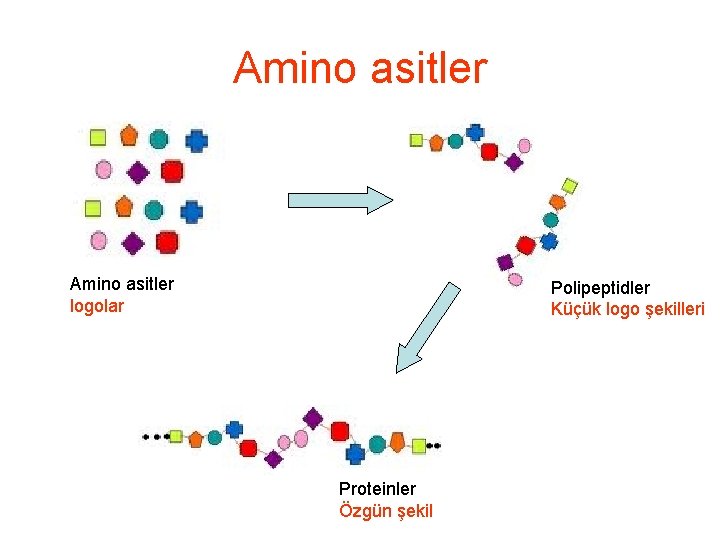 Amino asitler

Amino asitler
logolar

Polipeptidler
Küçük logo şekilleri

Proteinler
Özgün şekil